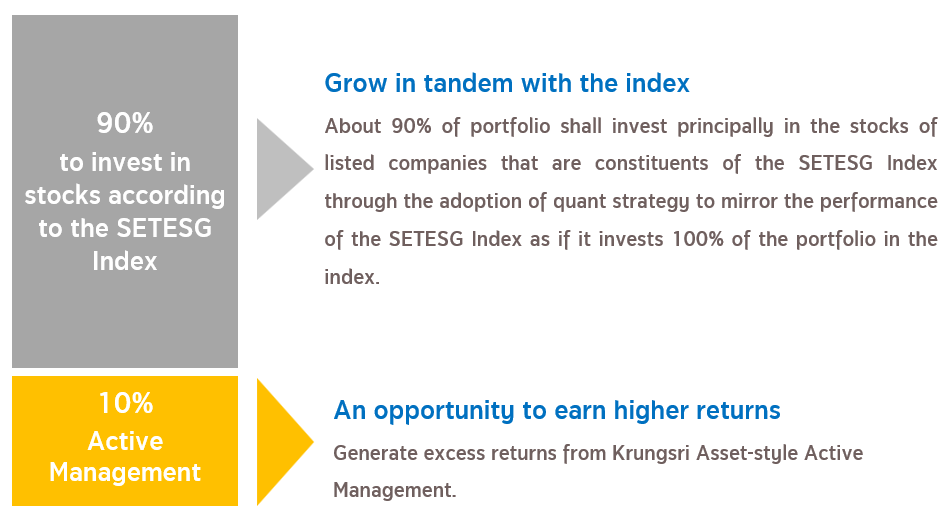 90%
to invest in stocks according to the SETESG Index

Grow in tandem with the index

About 90% of portfolio shall invest principally in the stocks of listed companies that are constituents of the SETESG Index through the adoption of quant strategy to mirror the performance of the SETESG Index as if it invests 100% of the portfolio in the index.

10%
Active Management

An opportunity to earn higher returns

Generate excess returns from Krungsri Asset-style Active Management.